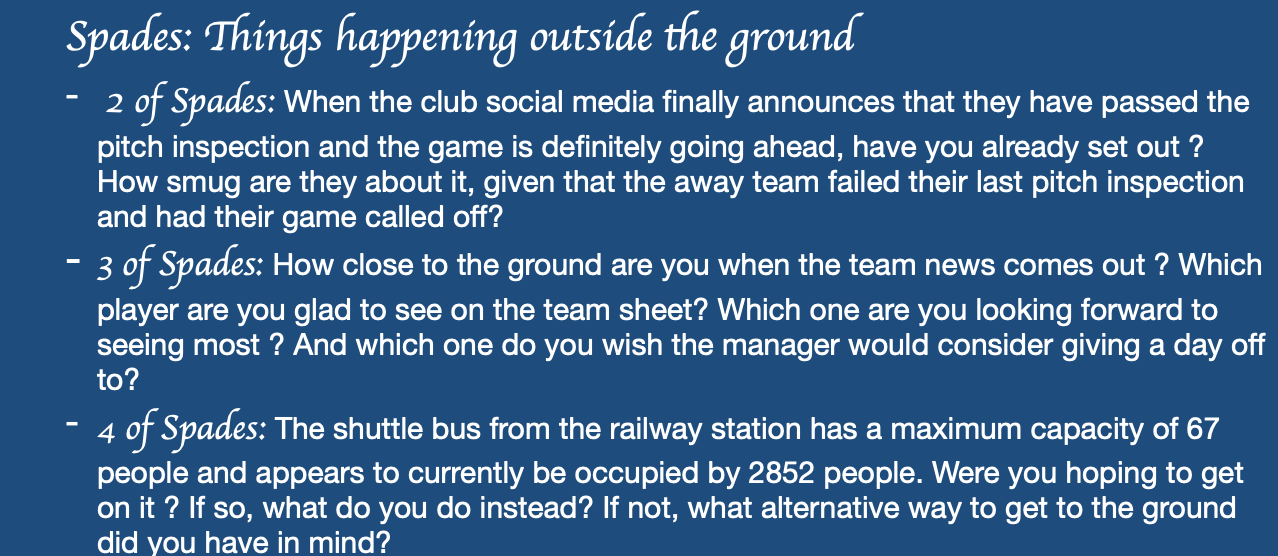 Spades: Things happening outside the ground

- 2 of Spades: When the club social media finally announces that they have passed the pitch inspection and the game is definitely going ahead, have you already set out ? How smug are they about it, given that the away team failed their last pitch inspection and had their game called off?

- 3 of Spades: How close to the ground are you when the team news comes out ? Which player are you glad to see on the team sheet? Which one are you looking forward to seeing most ? And which one do you wish the manager would consider giving a day off to?

- 4 of Spades: The shuttle bus from the railway station has a maximum capacity of 67 people and appears to currently be occupied by 2852 people. Were you hoping to get on it ? If so, what do you do instead? If not, what alternative way to get to the ground did you have in mind?